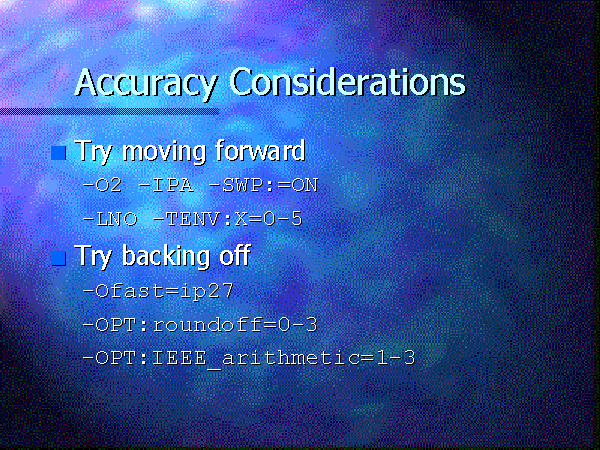 Accuracy Considerations

Try moving forward

-O2 -IPA -SWP:=ON

-LNO -TENV:X=0-5

Try backing off

-Ofast=ip27

-OPT:roundoff=0-3

-OPT:IEEE_arithmetic=1-3